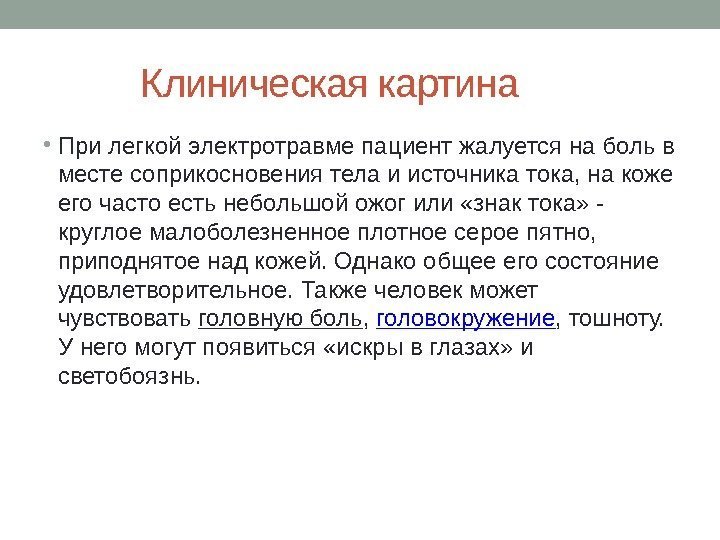 Клиническая картина

• При легкой электротравме пациент жалуется на боль в месте соприкосновения тела и источника тока, на коже его часто есть небольшой ожог или «знак тока» - круглое малоболезненное плотное серое пятно, приподнятое над кожей. Однако общее его состояние удовлетворительное. Также человек может чувствовать головную боль, головокружение, тошноту. У него могут появиться «искры в глазах» и светобоязнь.